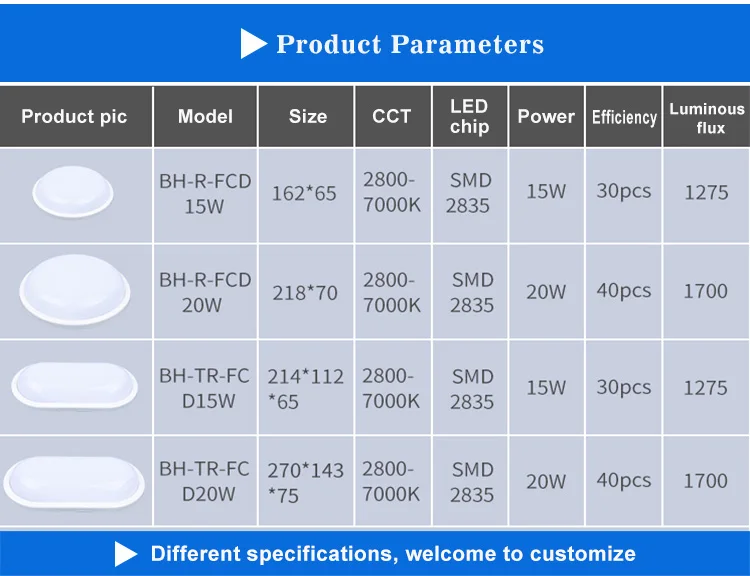 Product Parameters

| Product pic | Model | Size | CCT | LED chip | Power | Efficiency | Luminous flux |
|---|---|---|---|---|---|---|---|
| | BH-R-FCD 15W | 162*65 | 2800-7000K | SMD 2835 | 15W | 30pcs | 1275 |
| | BH-R-FCD 20W | 218*70 | 2800-7000K | SMD 2835 | 20W | 40pcs | 1700 |
| | BH-TR-FC D15W | 214*112 *65 | 2800-7000K | SMD 2835 | 15W | 30pcs | 1275 |
| | BH-TR-FC D20W | 270*143 *75 | 2800-7000K | SMD 2835 | 20W | 40pcs | 1700 |

Different specifications, welcome to customize